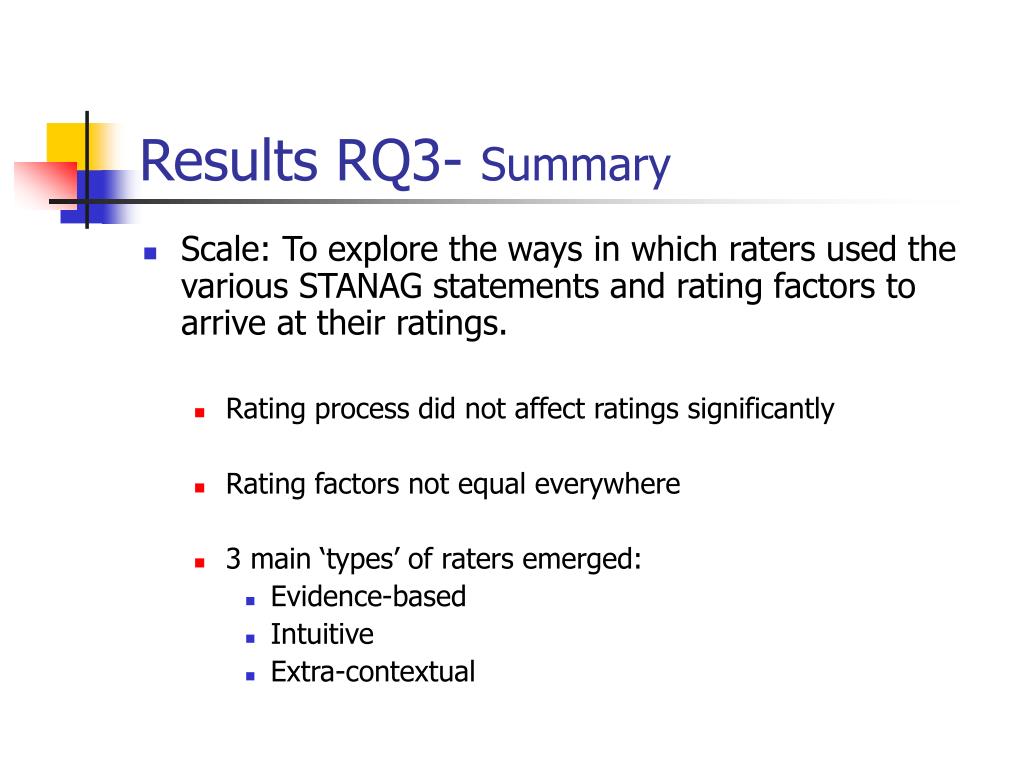 Results RQ3- Summary

Scale: To explore the ways in which raters used the various STANAG statements and rating factors to arrive at their ratings.

Rating process did not affect ratings significantly

Rating factors not equal everywhere

3 main ‘types’ of raters emerged:
Evidence-based
Intuitive
Extra-contextual